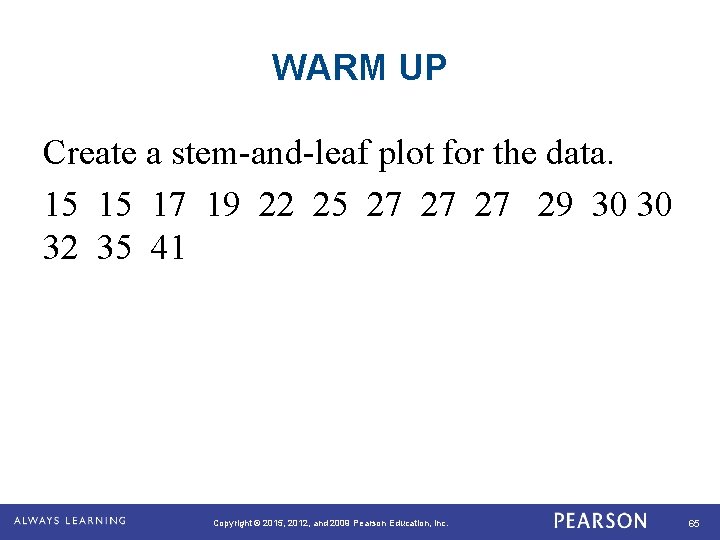 WARM UP

Create a stem-and-leaf plot for the data.

15 15 17 19 22 25 27 27 27 29 30 30 32 35 41

ALWAYS LEARNING

Copyright © 2015, 2012, and 2009 Pearson Education, Inc.

PEARSON

65